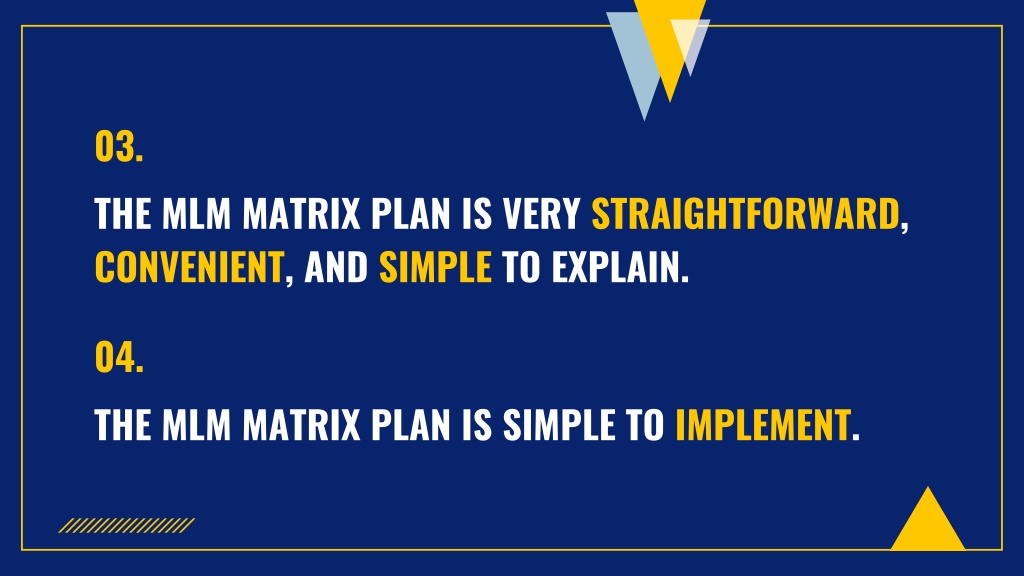 03.

THE MLM MATRIX PLAN IS VERY STRAIGHTFORWARD, CONVENIENT, AND SIMPLE TO EXPLAIN.

04.

THE MLM MATRIX PLAN IS SIMPLE TO IMPLEMENT.